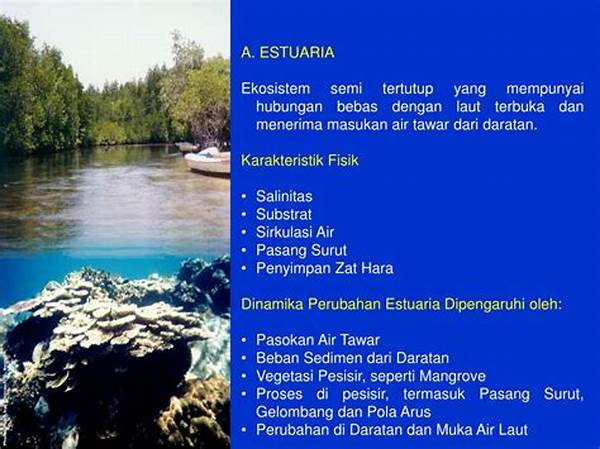 A. ESTUARIA

Ekosistem semi tertutup yang mempunyai hubungan bebas dengan laut terbuka dan menerima masukan air tawar dari daratan.

Karakteristik Fisik

• Salinitas
• Substrat
• Sirkulasi Air
• Pasang Surut
• Penyimpan Zat Hara

Dinamika Perubahan Estuaria Dipengaruhi oleh:

• Pasokan Air Tawar
• Beban Sedimen dari Daratan
• Vegetasi Pesisir, seperti Mangrove
• Proses di pesisir, termasuk Pasang Surut, Gelombang dan Pola Arus
• Perubahan di Daratan dan Muka Air Laut